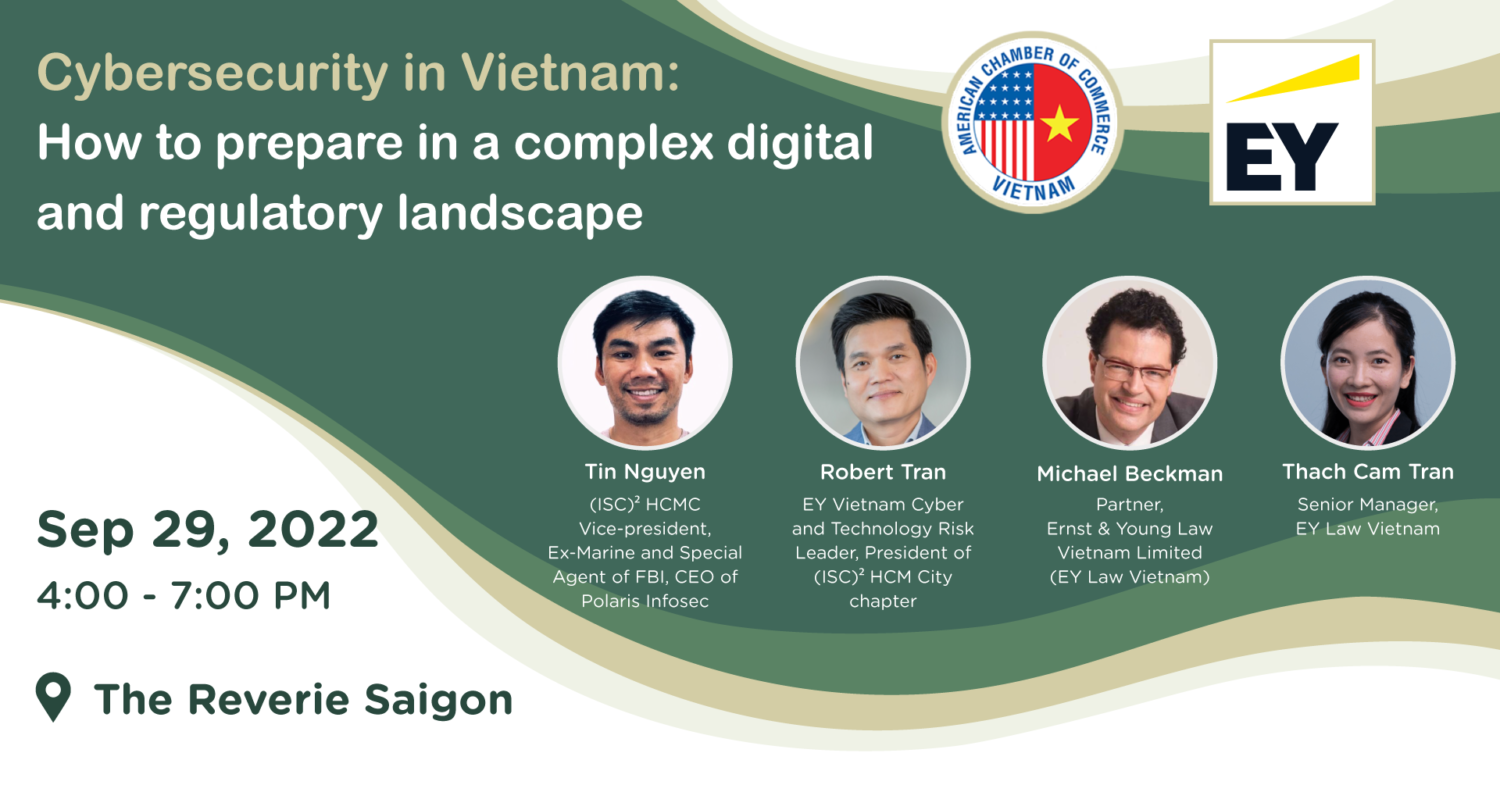 Cybersecurity in Vietnam:
How to prepare in a complex digital and regulatory landscape

AMERICAN CHAMBER OF COMMERCE VIETNAM

EY

Tin Nguyen
(ISC)² HCMC Vice-president, Ex-Marine and Special Agent of FBI, CEO of Polaris Infosec

Robert Tran
EY Vietnam Cyber and Technology Risk Leader, President of (ISC)² HCM City chapter

Michael Beckman
Partner, Ernst & Young Law Vietnam Limited (EY Law Vietnam)

Thach Cam Tran
Senior Manager, EY Law Vietnam

Sep 29, 2022
4:00 - 7:00 PM

The Reverie Saigon